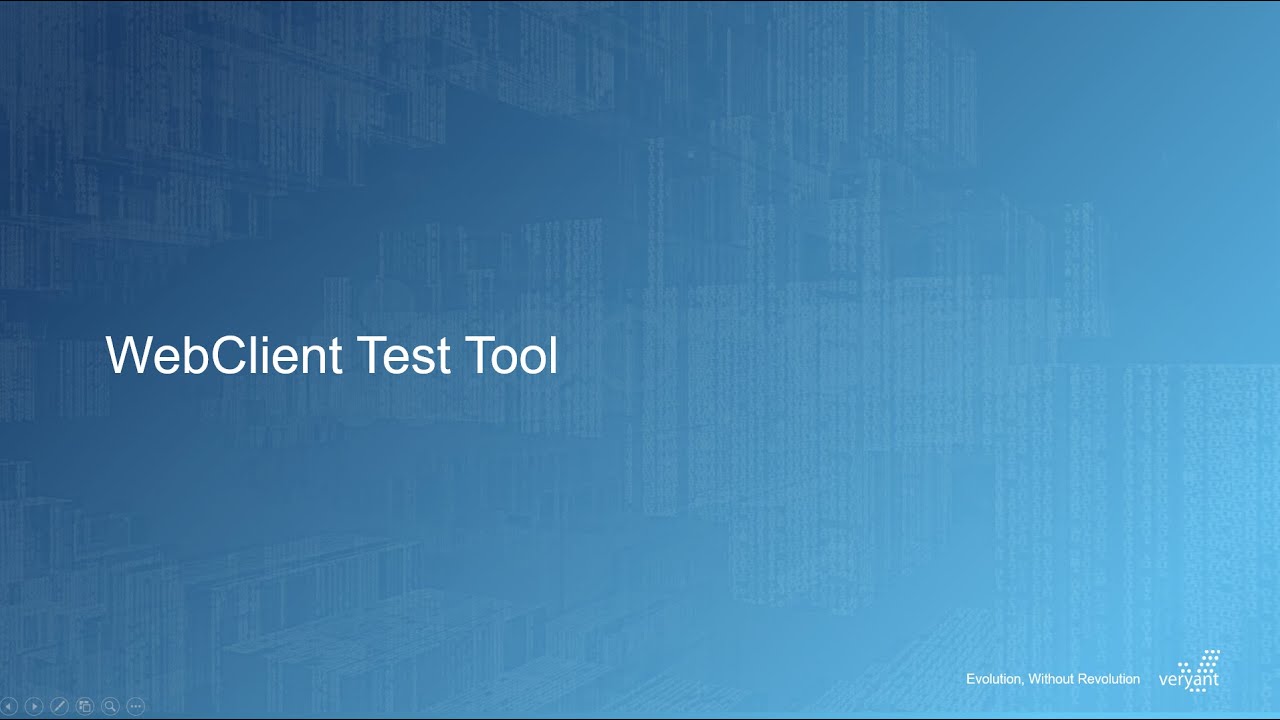 WebClient Test Tool

Evolution, Without Revolution veryant